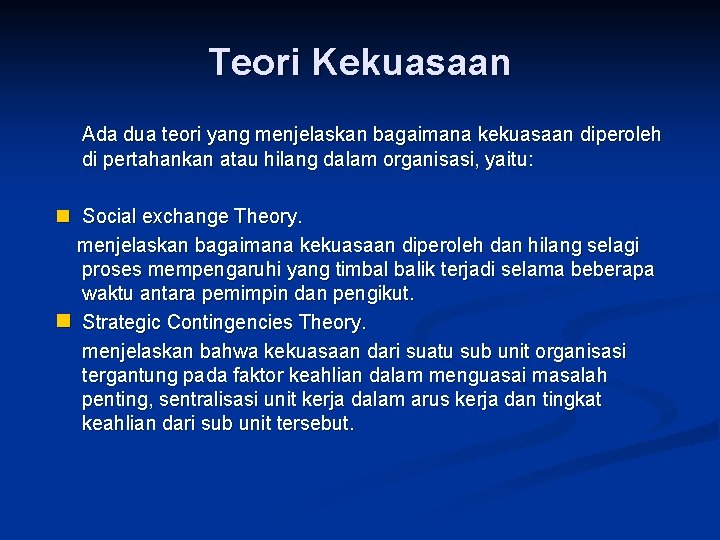 Teori Kekuasaan

Ada dua teori yang menjelaskan bagaimana kekuasaan diperoleh di pertahankan atau hilang dalam organisasi, yaitu:

Social exchange Theory.

menjelaskan bagaimana kekuasaan diperoleh dan hilang selagi proses mempengaruhi yang timbal balik terjadi selama beberapa waktu antara pemimpin dan pengikut.

Strategic Contingencies Theory.

menjelaskan bahwa kekuasaan dari suatu sub unit organisasi tergantung pada faktor keahlian dalam menguasai masalah penting, sentralisasi unit kerja dalam arus kerja dan tingkat keahlian dari sub unit tersebut.